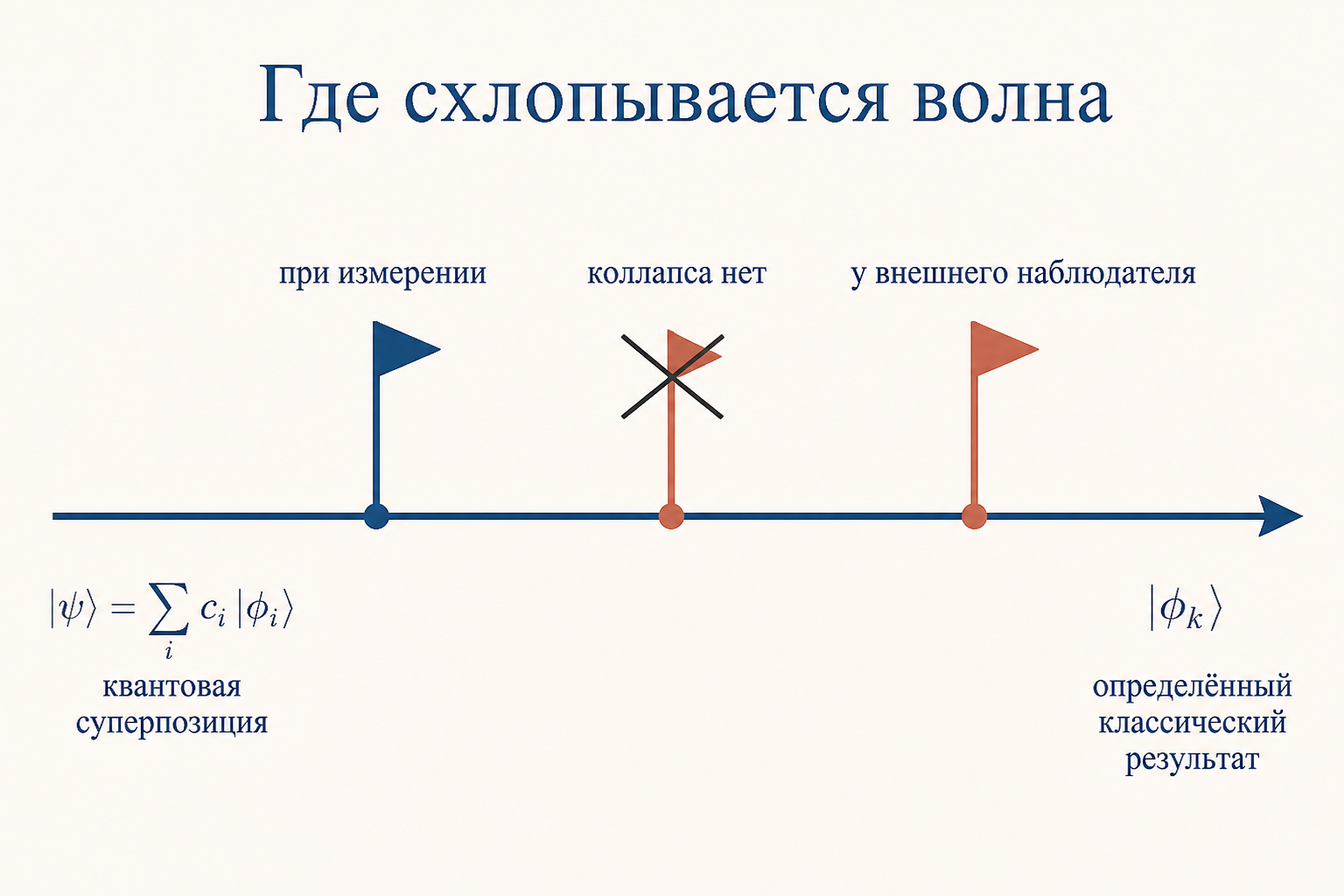 Где схлопывается волна

при измерении

коллапса нет

у внешнего наблюдателя

$|\psi\rangle = \sum_i c_i |\phi_i\rangle$

квантовая суперпозиция

$|\phi_k\rangle$

определённый классический результат